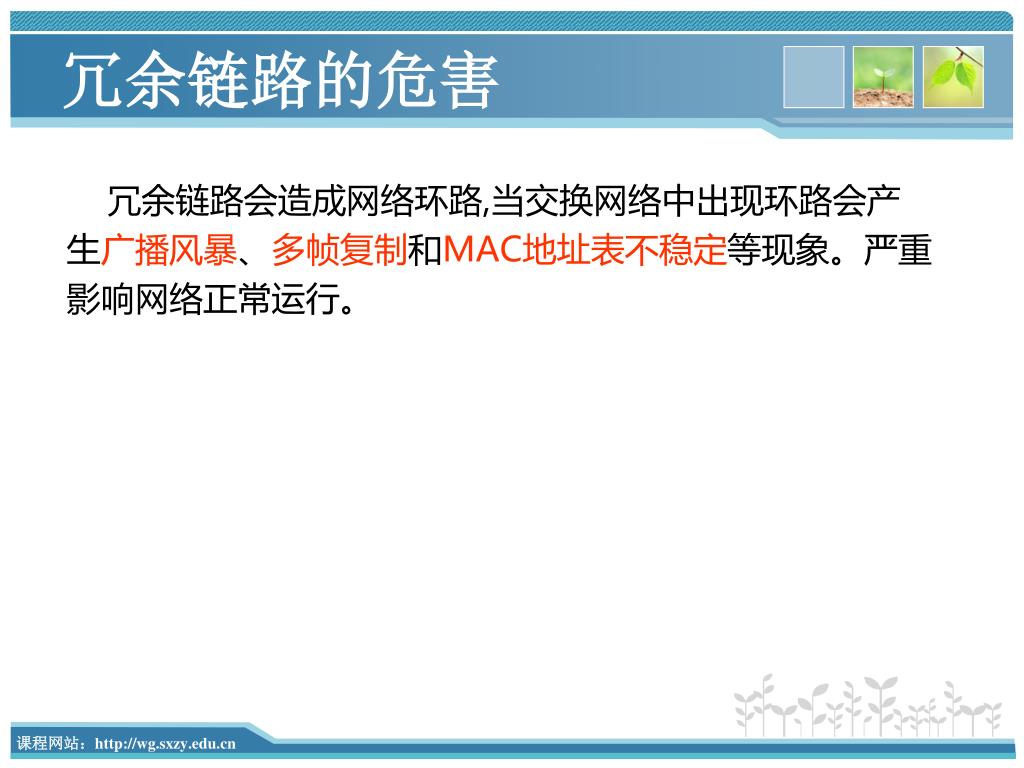 冗余链路的危害

冗余链路会造成网络环路,当交换网络中出现环路会产生广播风暴、多帧复制和MAC地址表不稳定等现象。严重影响网络正常运行。

课程网站：http://wg.sxzy.edu.cn